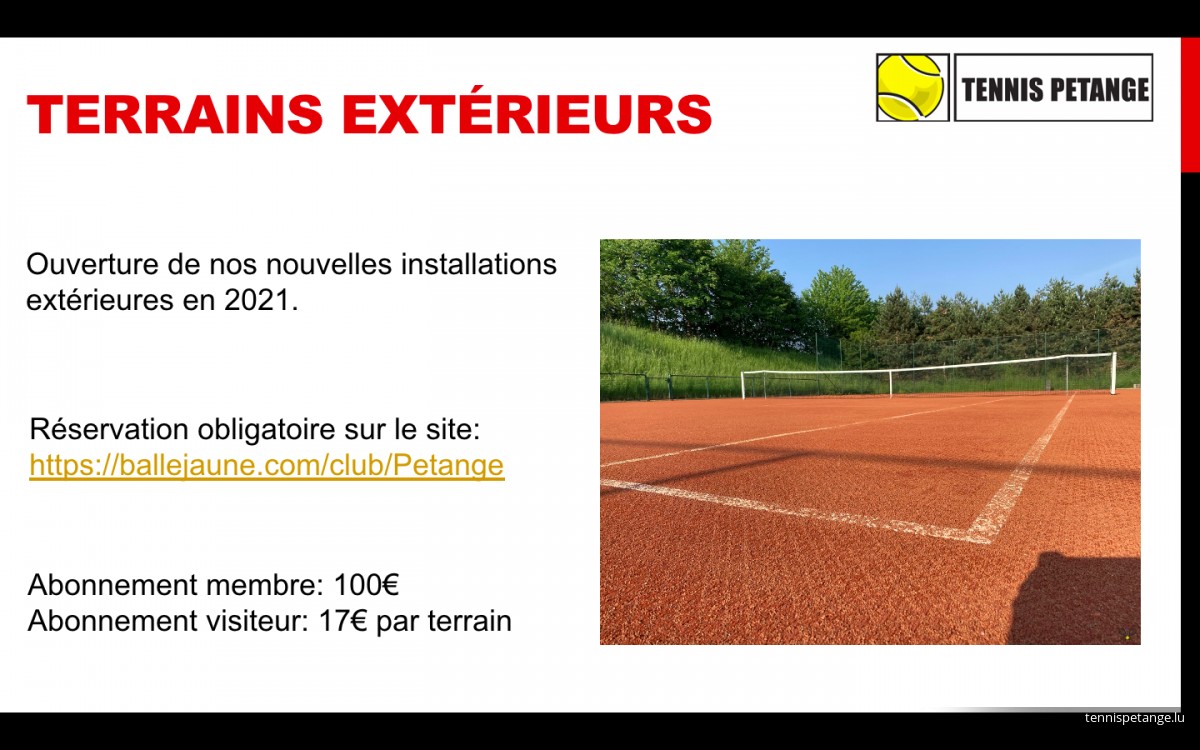 TERRAINS EXTÉRIEURS

TENNIS PETANGE

Ouverture de nos nouvelles installations extérieures en 2021.

Réservation obligatoire sur le site:
https://ballejaune.com/club/Petange

Abonnement membre: 100€
Abonnement visiteur: 17€ par terrain

tennispetange.lu